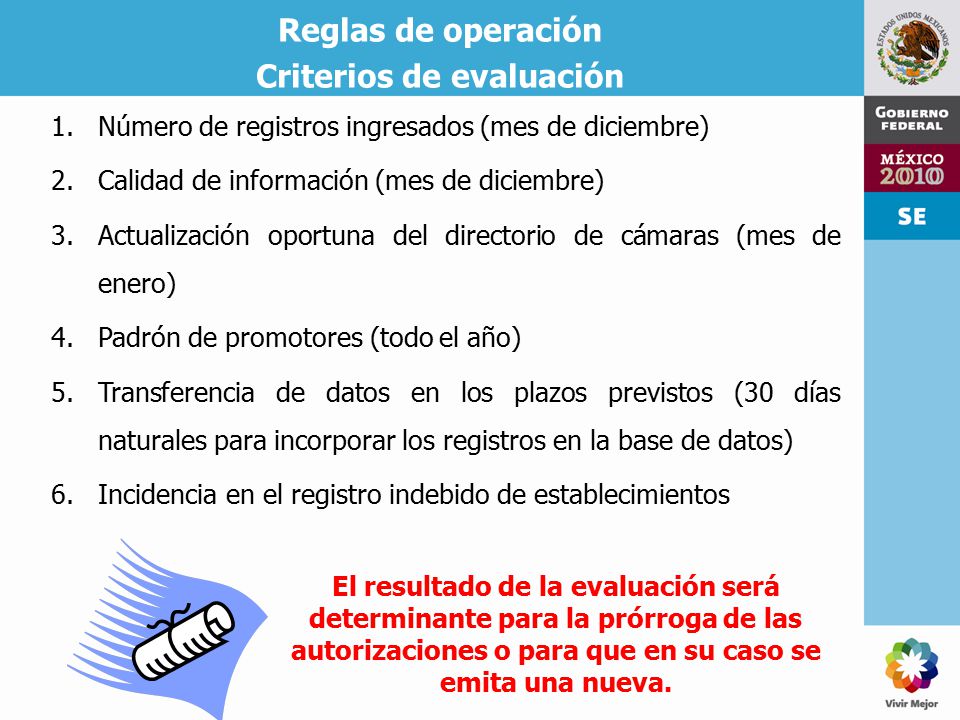 Reglas de operación
Criterios de evaluación

ESTADOS UNIDOS MEXICANOS

GOBIERNO FEDERAL

MÉXICO 2010

SE

1. Número de registros ingresados (mes de diciembre)
2. Calidad de información (mes de diciembre)
3. Actualización oportuna del directorio de cámaras (mes de enero)
4. Padrón de promotores (todo el año)
5. Transferencia de datos en los plazos previstos (30 días naturales para incorporar los registros en la base de datos)
6. Incidencia en el registro indebido de establecimientos

El resultado de la evaluación será determinante para la prórroga de las autorizaciones o para que en su caso se emita una nueva.

Vivir Mejor